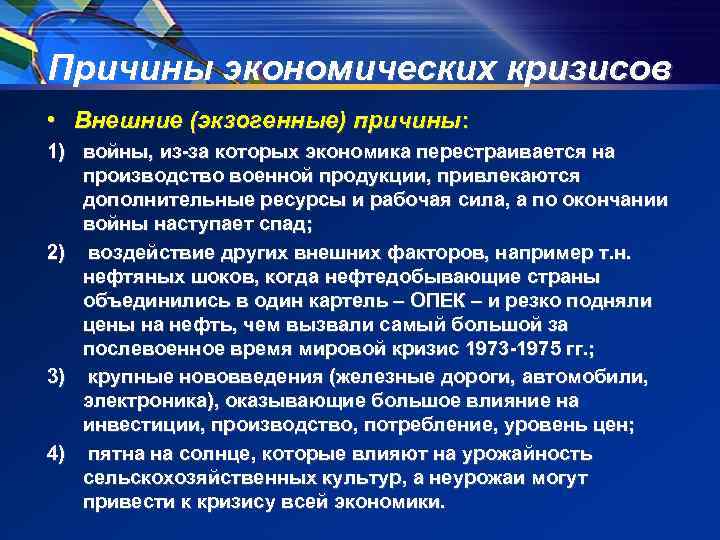 Причины экономических кризисов

• Внешние (экзогенные) причины:

1) войны, из-за которых экономика перестраивается на производство военной продукции, привлекаются дополнительные ресурсы и рабочая сила, а по окончании войны наступает спад;

2) воздействие других внешних факторов, например т.н. нефтяных шоков, когда нефтедобывающие страны объединились в один картель – ОПЕК – и резко подняли цены на нефть, чем вызвали самый большой за послевоенное время мировой кризис 1973-1975 гг.;

3) крупные нововведения (железные дороги, автомобили, электроника), оказывающие большое влияние на инвестиции, производство, потребление, уровень цен;

4) пятна на солнце, которые влияют на урожайность сельскохозяйственных культур, а неурожаи могут привести к кризису всей экономики.